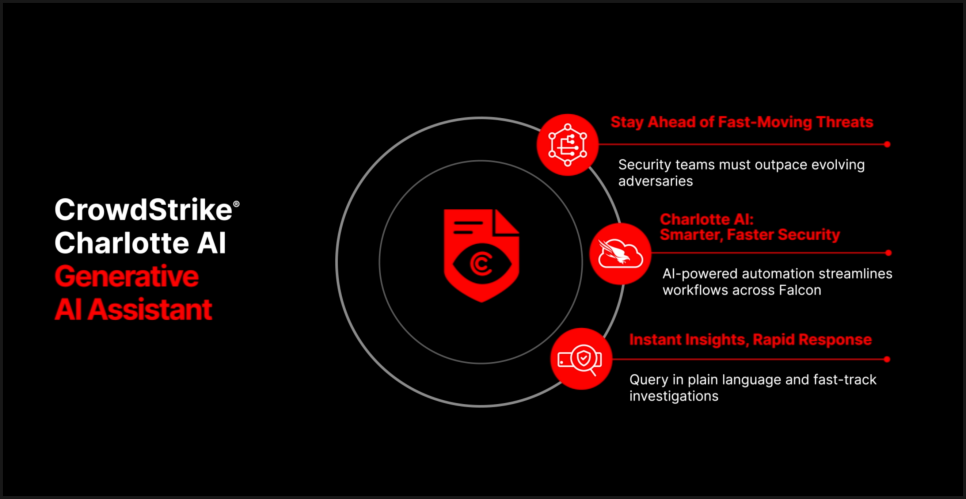 CrowdStrike®
Charlotte AI
Generative
AI Assistant

Stay Ahead of Fast-Moving Threats

Security teams must outpace evolving adversaries

Charlotte AI:
Smarter, Faster Security

AI-powered automation streamlines workflows across Falcon

Instant Insights, Rapid Response

Query in plain language and fast-track investigations